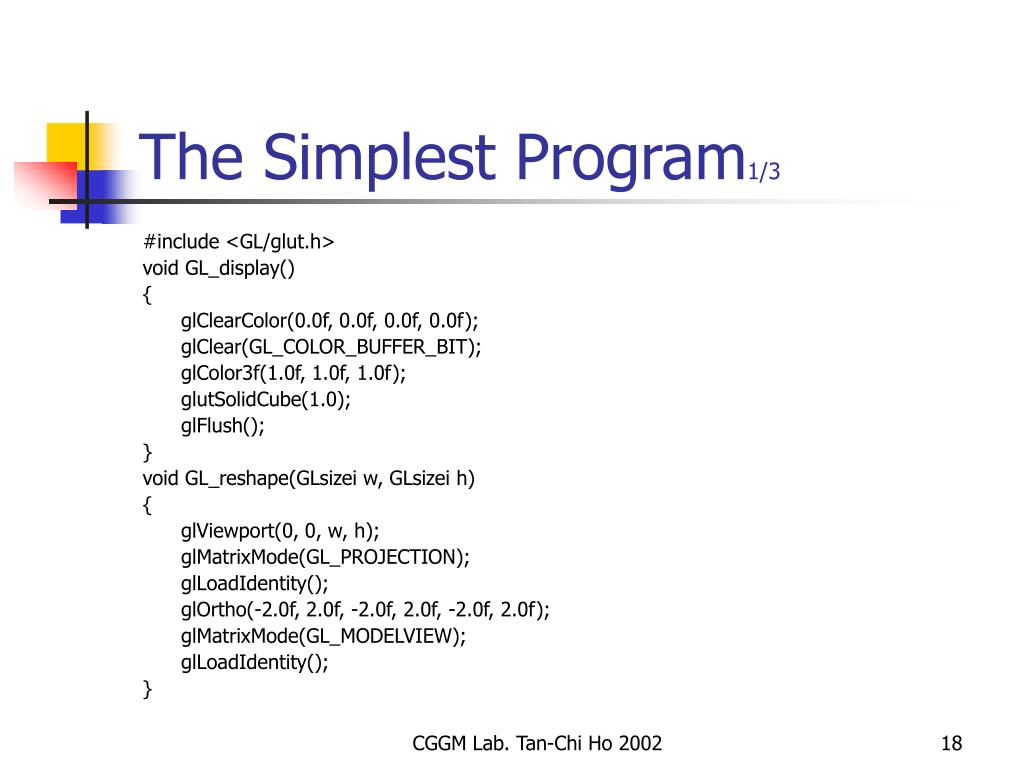 The Simplest Program1/3

#include <GL/glut.h>
void GL_display()
{
glClearColor(0.0f, 0.0f, 0.0f, 0.0f);
glClear(GL_COLOR_BUFFER_BIT);
glColor3f(1.0f, 1.0f, 1.0f);
glutSolidCube(1.0);
glFlush();
}
void GL_reshape(GLsizei w, GLsizei h)
{
glViewport(0, 0, w, h);
glMatrixMode(GL_PROJECTION);
glLoadIdentity();
glOrtho(-2.0f, 2.0f, -2.0f, 2.0f, -2.0f, 2.0f);
glMatrixMode(GL_MODELVIEW);
glLoadIdentity();
}

CGGM Lab. Tan-Chi Ho 2002

18